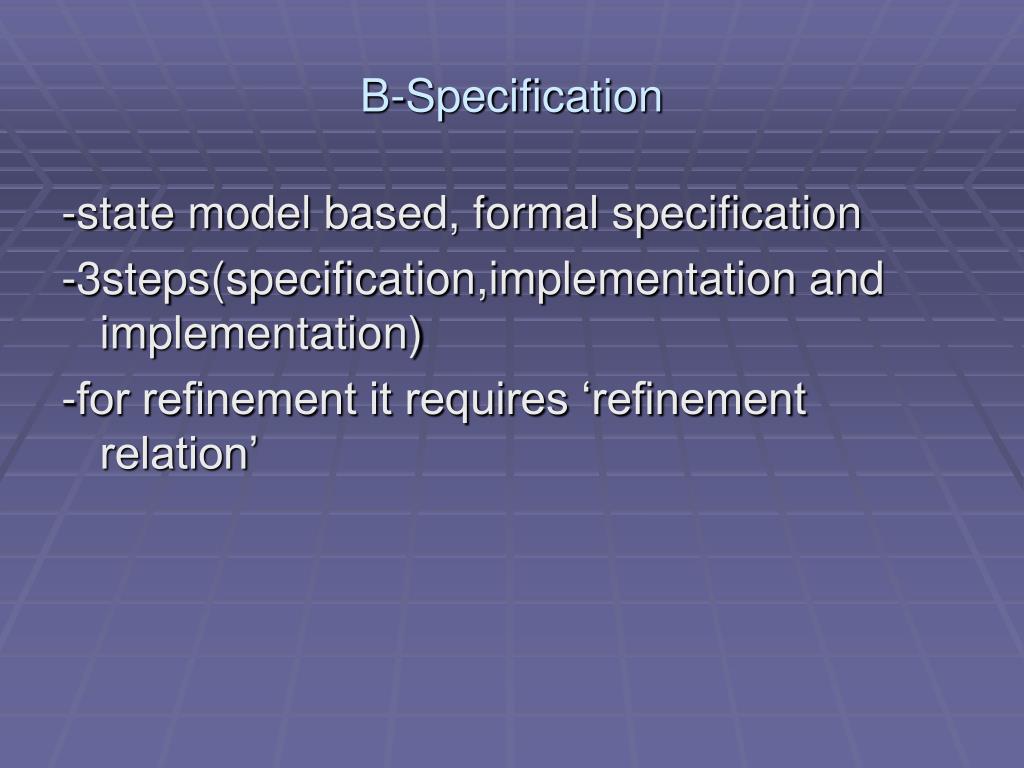 B-Specification

-state model based, formal specification

-3steps(specification,implementation and implementation)

-for refinement it requires ‘refinement relation’